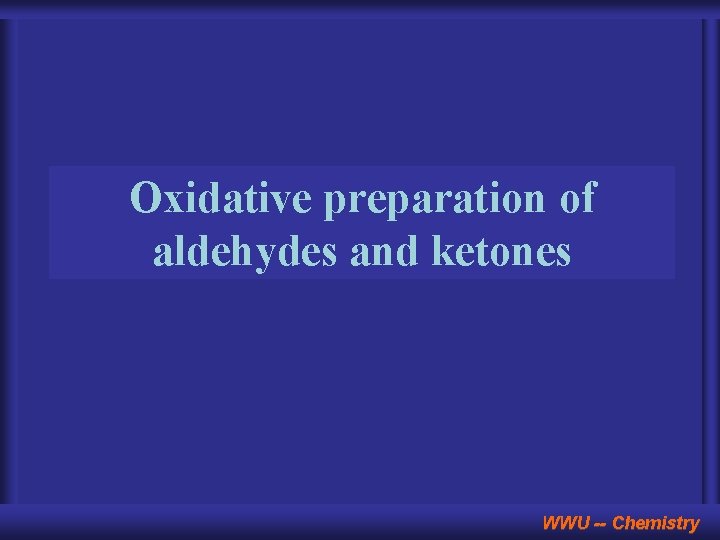 Oxidative preparation of aldehydes and ketones

WWU -- Chemistry